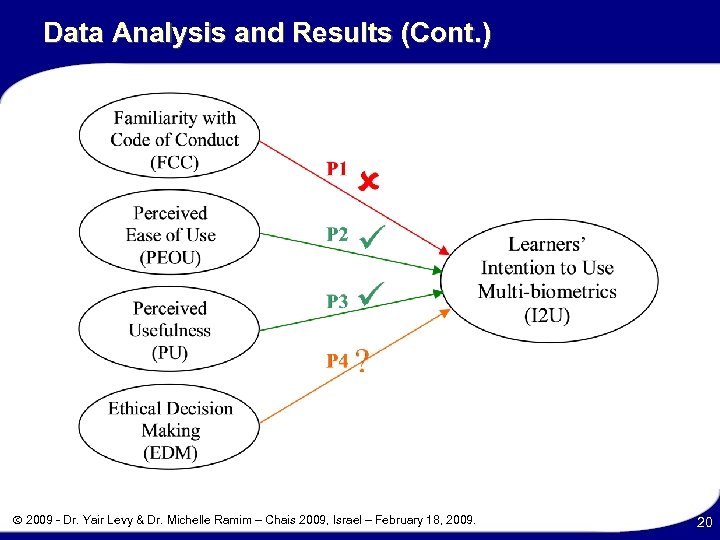 Data Analysis and Results (Cont.)

Familiarity with Code of Conduct (FCC)

Perceived Ease of Use (PEOU)

Perceived Usefulness (PU)

Ethical Decision Making (EDM)

P1 ✗

P2 ✓

P3 ✓

P4 ?

Learners' Intention to Use Multi-biometrics (I2U)

© 2009 - Dr. Yair Levy & Dr. Michelle Ramim – Chais 2009, Israel – February 18, 2009.

20